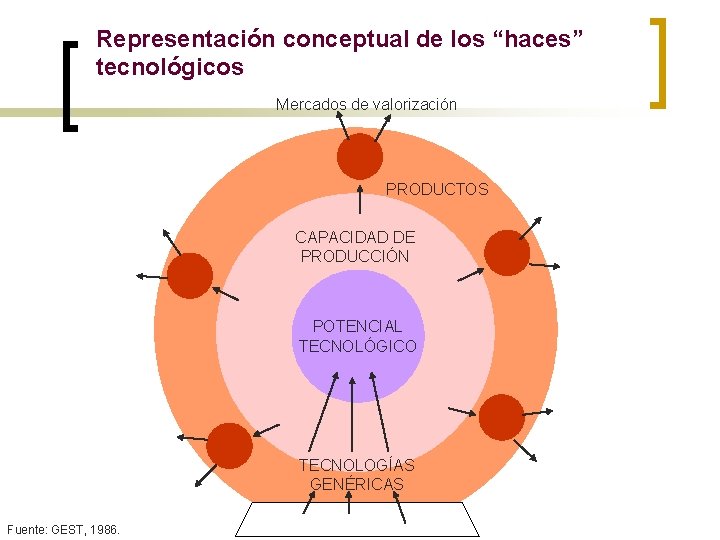 Representación conceptual de los “haces” tecnológicos

Mercados de valorización

PRODUCTOS

CAPACIDAD DE PRODUCCIÓN

POTENCIAL TECNOLÓGICO

TECNOLOGÍAS GENÉRICAS

Fuente: GEST, 1986.